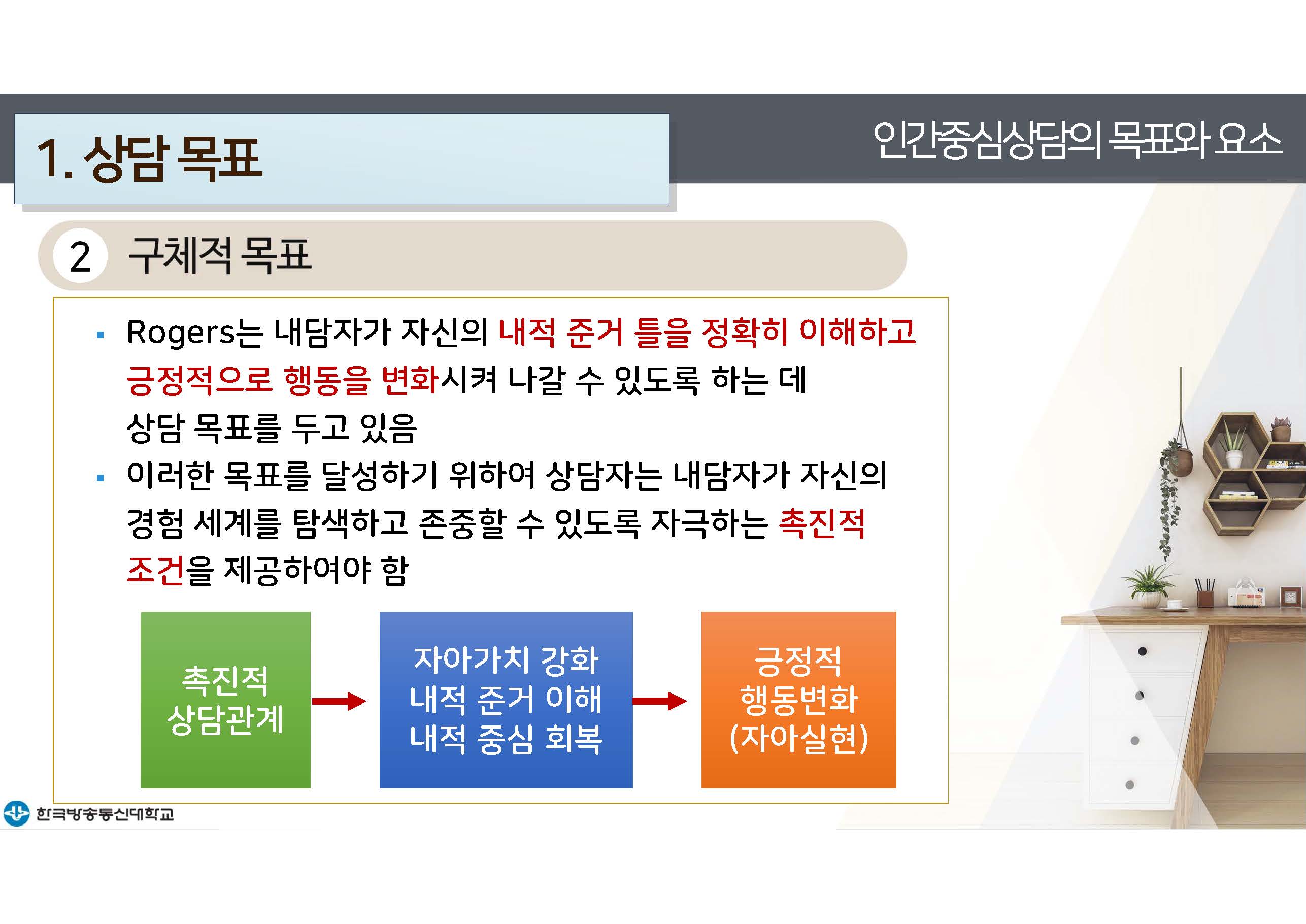 1. 상담 목표

인간중심상담의 목표와 요소

2 구체적 목표

▪ Rogers는 내담자가 자신의 내적 준거 틀을 정확히 이해하고 긍정적으로 행동을 변화시켜 나갈 수 있도록 하는 데 상담 목표를 두고 있음

▪ 이러한 목표를 달성하기 위하여 상담자는 내담자가 자신의 경험 세계를 탐색하고 존중할 수 있도록 자극하는 촉진적 조건을 제공하여야 함

촉진적 상담관계

자아가치 강화 내적 준거 이해 내적 중심 회복

긍정적 행동변화 (자아실현)

한국방송통신대학교